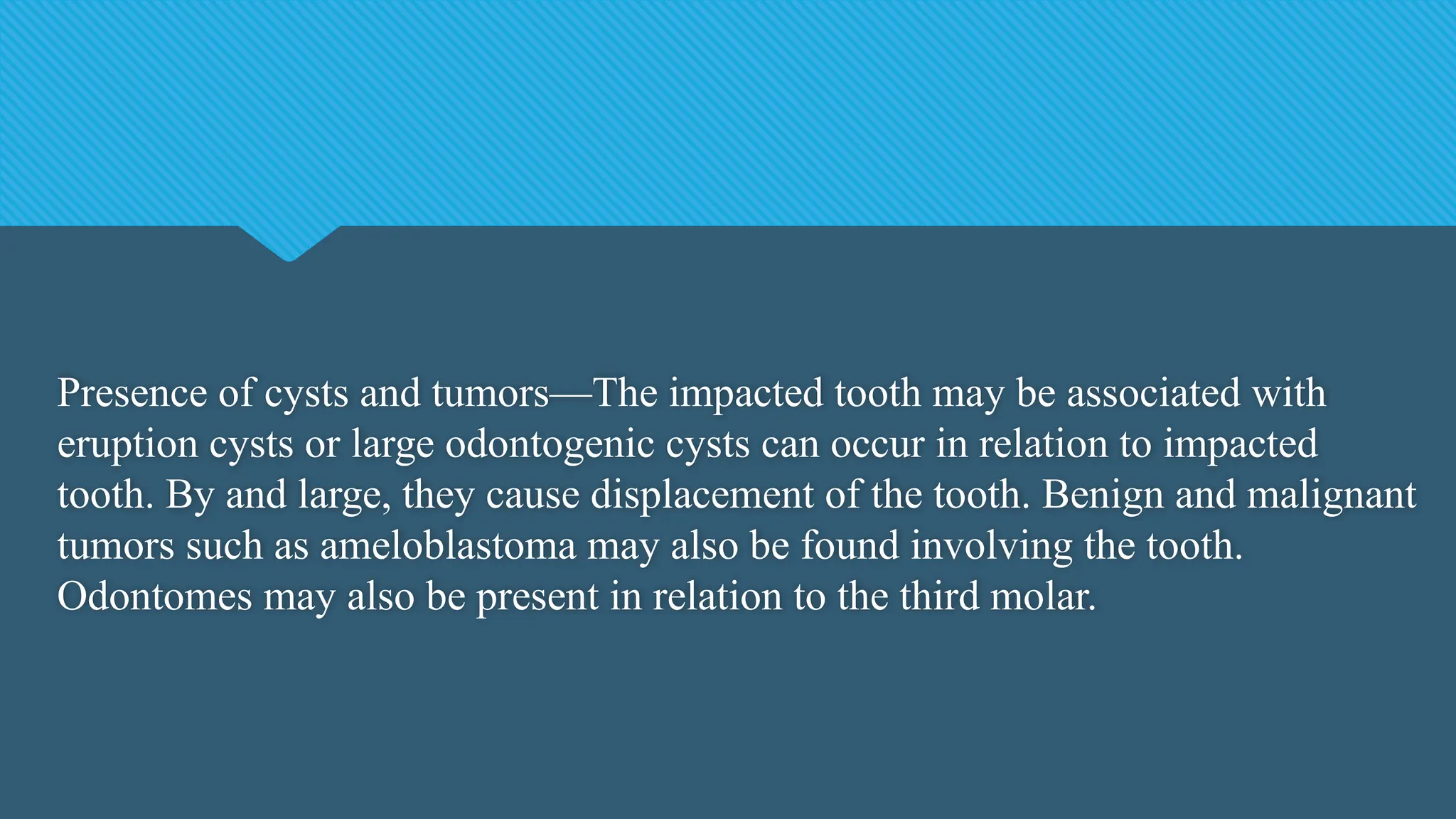 Presence of cysts and tumors—The impacted tooth may be associated with eruption cysts or large odontogenic cysts can occur in relation to impacted tooth. By and large, they cause displacement of the tooth. Benign and malignant tumors such as ameloblastoma may also be found involving the tooth. Odontomes may also be present in relation to the third molar.